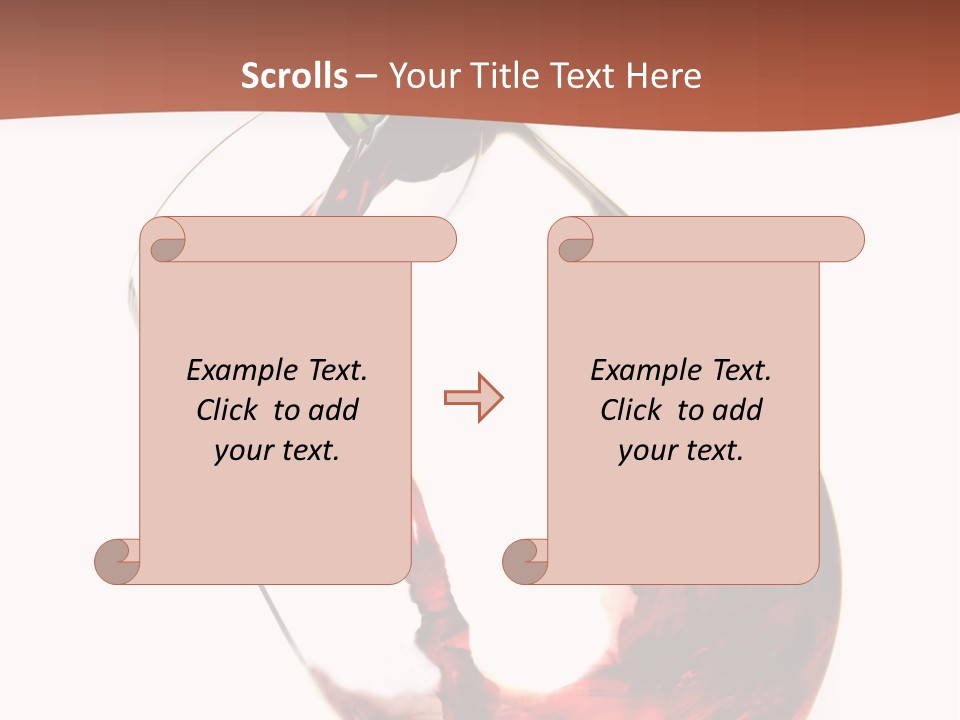 Scrolls – Your Title Text Here

Example Text. Click to add your text.

Example Text. Click to add your text.